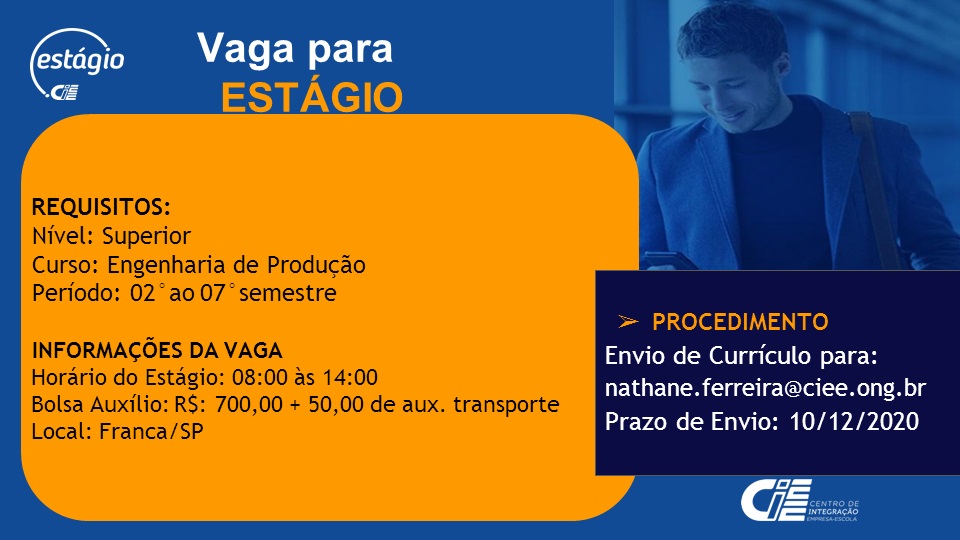 estágio
CIEE

Vaga para
ESTÁGIO

REQUISITOS:
Nível: Superior
Curso: Engenharia de Produção
Período: 02° ao 07° semestre

INFORMAÇÕES DA VAGA
Horário do Estágio: 08:00 às 14:00
Bolsa Auxílio: R$: 700,00 + 50,00 de aux. transporte
Local: Franca/SP

➢ PROCEDIMENTO
Envio de Currículo para:
nathane.ferreira@ciee.ong.br
Prazo de Envio: 10/12/2020

CIEE CENTRO DE INTEGRAÇÃO EMPRESA-ESCOLA